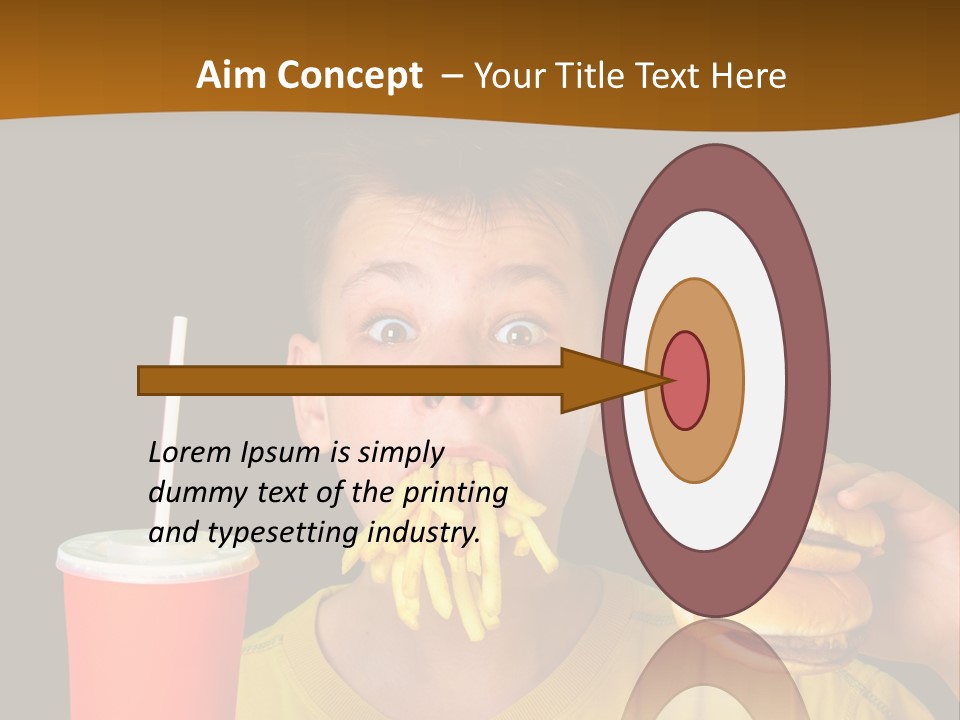 Aim Concept – Your Title Text Here

Lorem Ipsum is simply dummy text of the printing and typesetting industry.